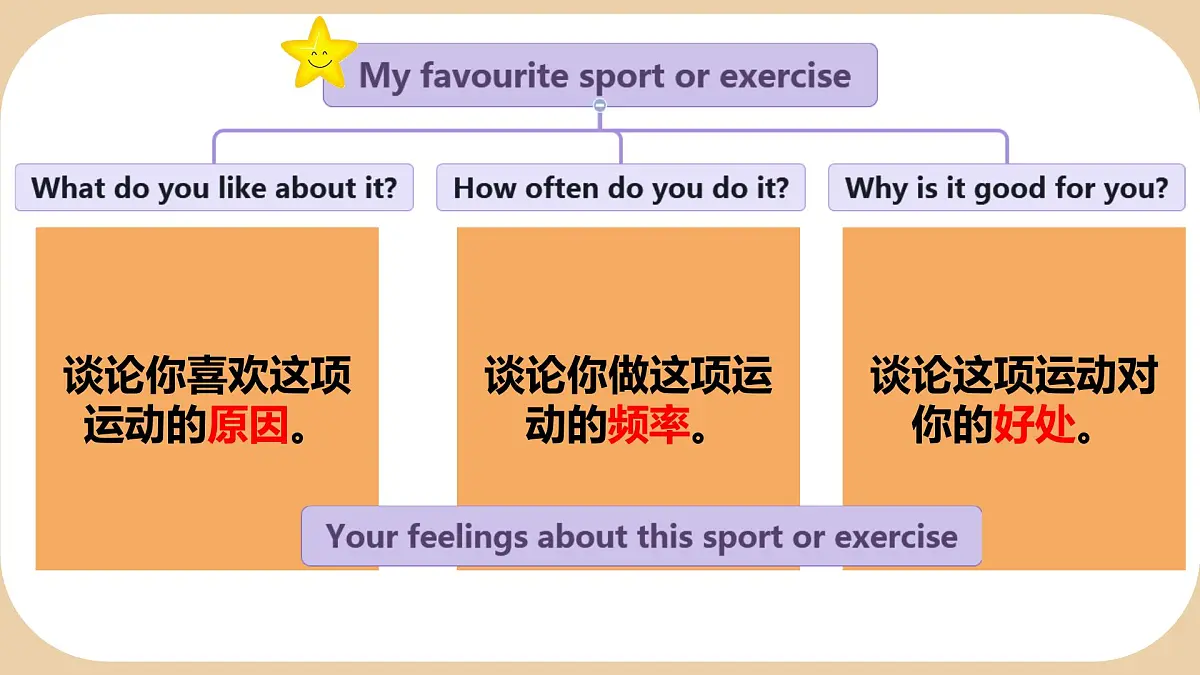 My favourite sport or exercise

What do you like about it?

How often do you do it?

Why is it good for you?

谈论你喜欢这项运动的原因。

谈论你做这项运动的频率。

谈论这项运动对你的好处。

Your feelings about this sport or exercise